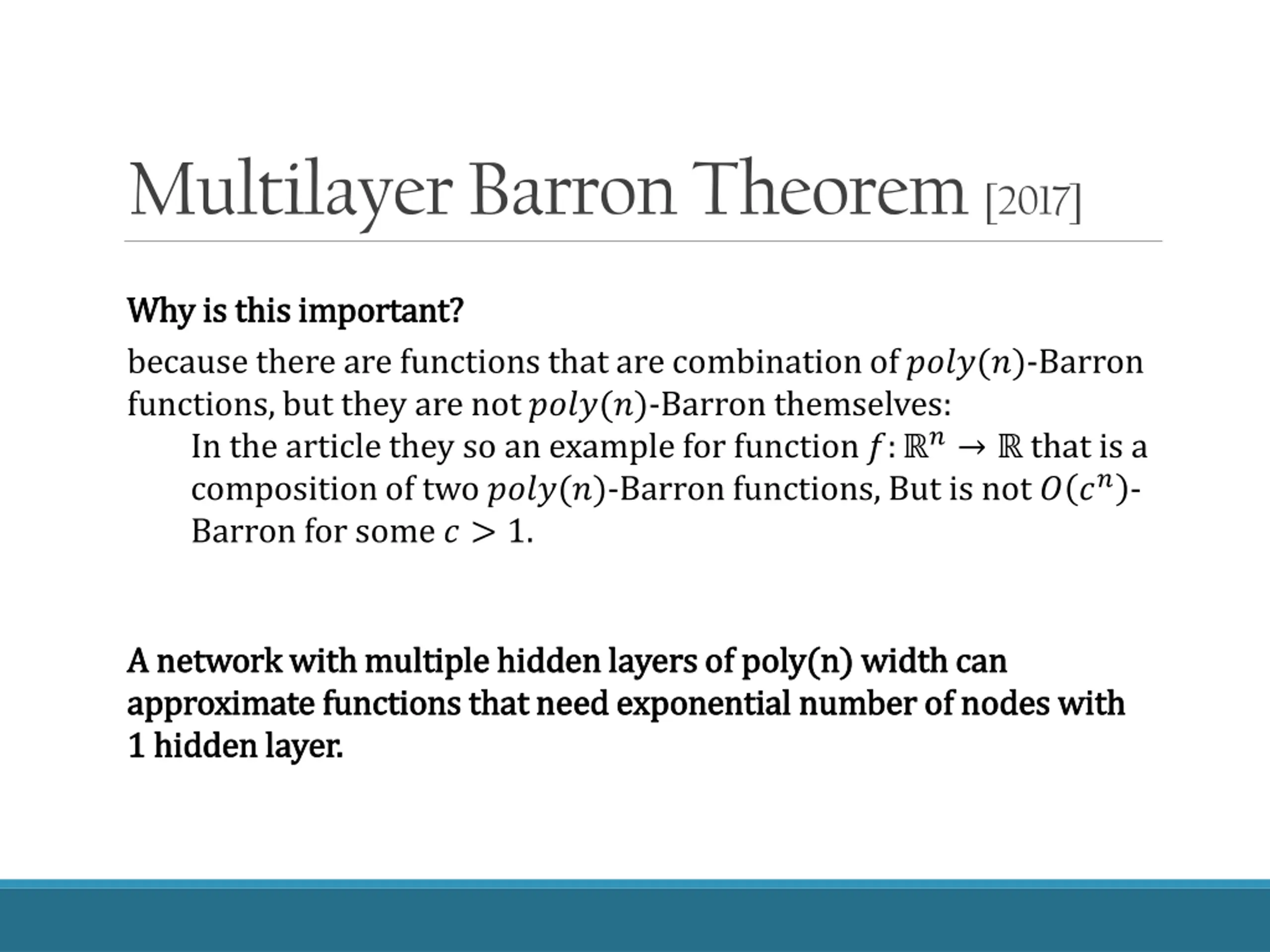 Multilayer Barron Theorem [2017]

Why is this important?

because there are functions that are combination of $poly(n)$-Barron functions, but they are not $poly(n)$-Barron themselves:

In the article they so an example for function $f: \mathbb{R}^n \to \mathbb{R}$ that is a composition of two $poly(n)$-Barron functions, But is not $O(c^n)$-Barron for some $c > 1$.

A network with multiple hidden layers of poly(n) width can approximate functions that need exponential number of nodes with 1 hidden layer.